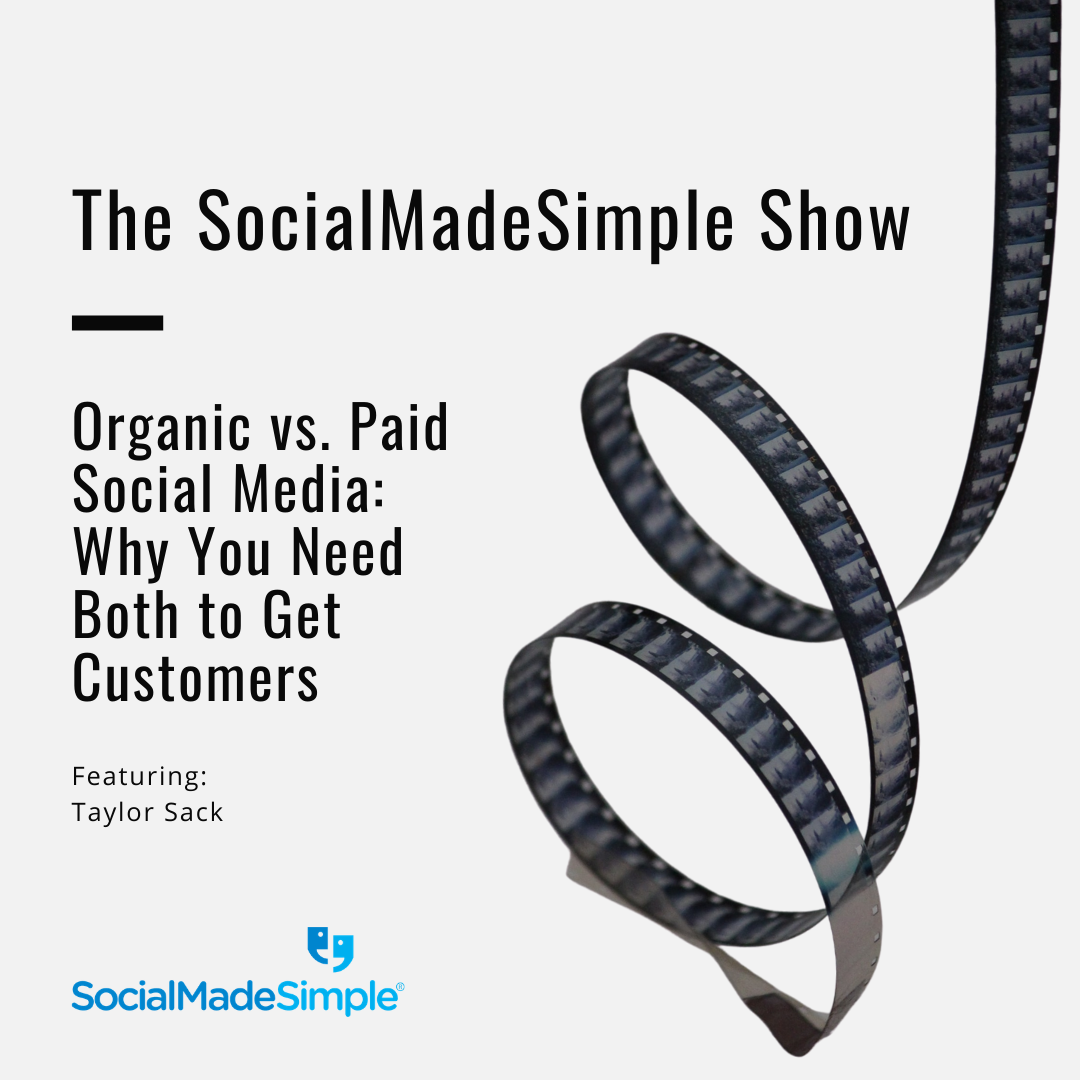 The SocialMadeSimple Show

Organic vs. Paid Social Media: Why You Need Both to Get Customers

Featuring:
Taylor Sack

SocialMadeSimple®